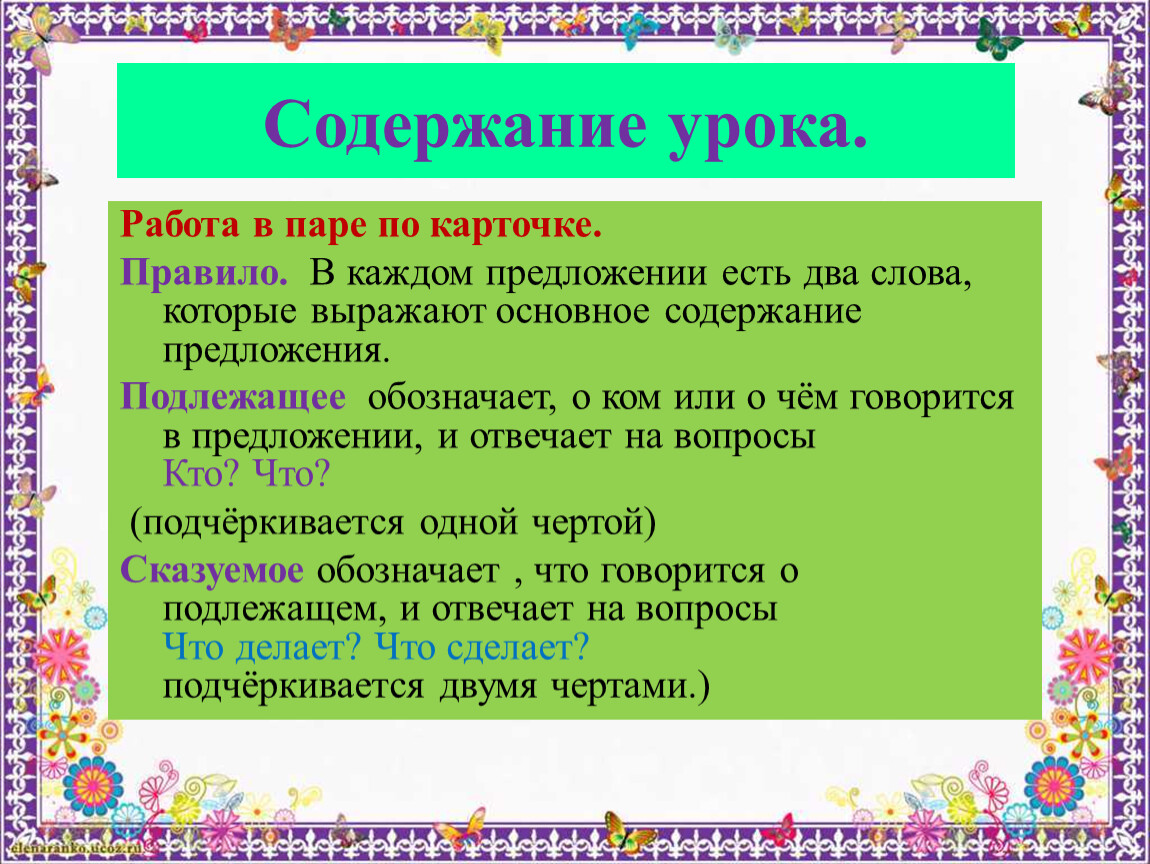 Содержание урока.

Работа в паре по карточке.

Правило. В каждом предложении есть два слова, которые выражают основное содержание предложения.

Подлежащее обозначает, о ком или о чём говорится в предложении, и отвечает на вопросы Кто? Что?

(подчёркивается одной чертой)

Сказуемое обозначает , что говорится о подлежащем, и отвечает на вопросы Что делает? Что сделает? подчёркивается двумя чертами.)

elenaranko.ucoz.ru